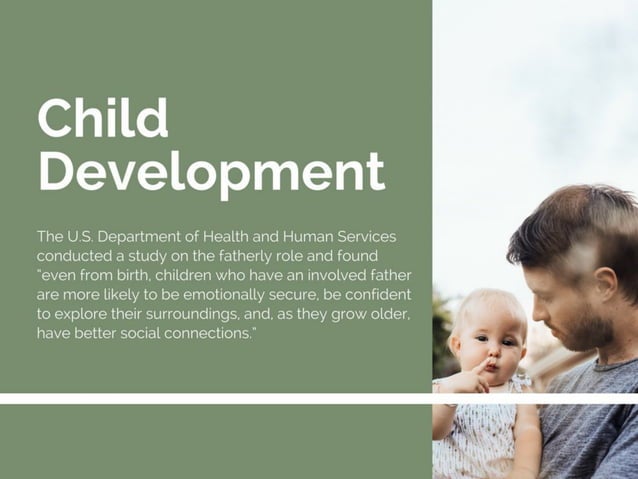 Child Development

The U.S. Department of Health and Human Services conducted a study on the fatherly role and found "even from birth, children who have an involved father are more likely to be emotionally secure, be confident to explore their surroundings, and, as they grow older, have better social connections."